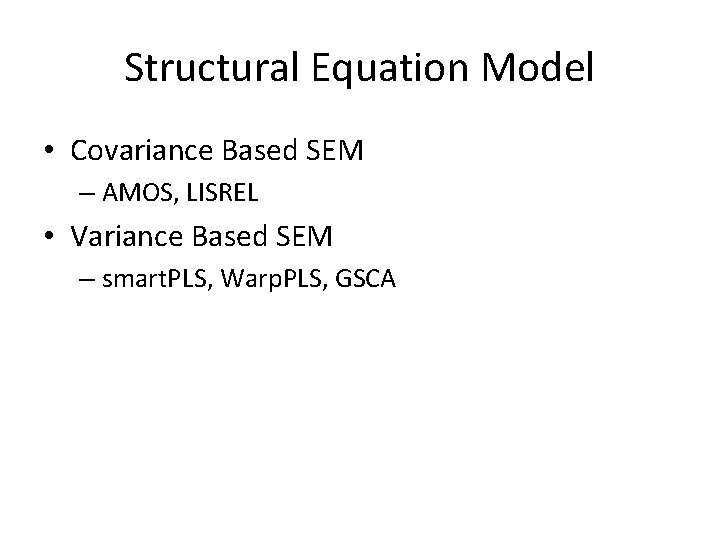 Structural Equation Model

• Covariance Based SEM
  – AMOS, LISREL
• Variance Based SEM
  – smartPLS, WarpPLS, GSCA